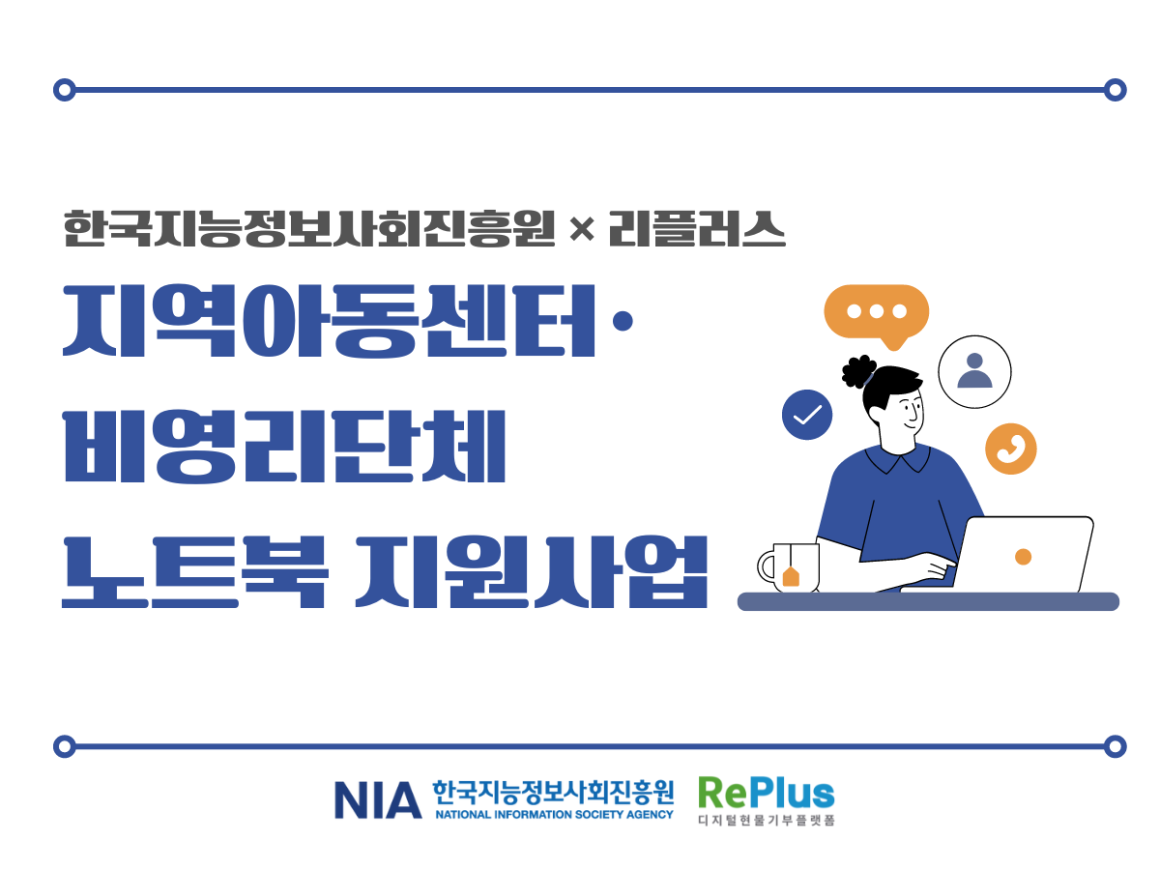 한국지능정보사회진흥원 × 리플러스

지역아동센터·
비영리단체
노트북 지원사업

NIA 한국지능정보사회진흥원
NATIONAL INFORMATION SOCIETY AGENCY

RePlus
디지털현물기부플랫폼